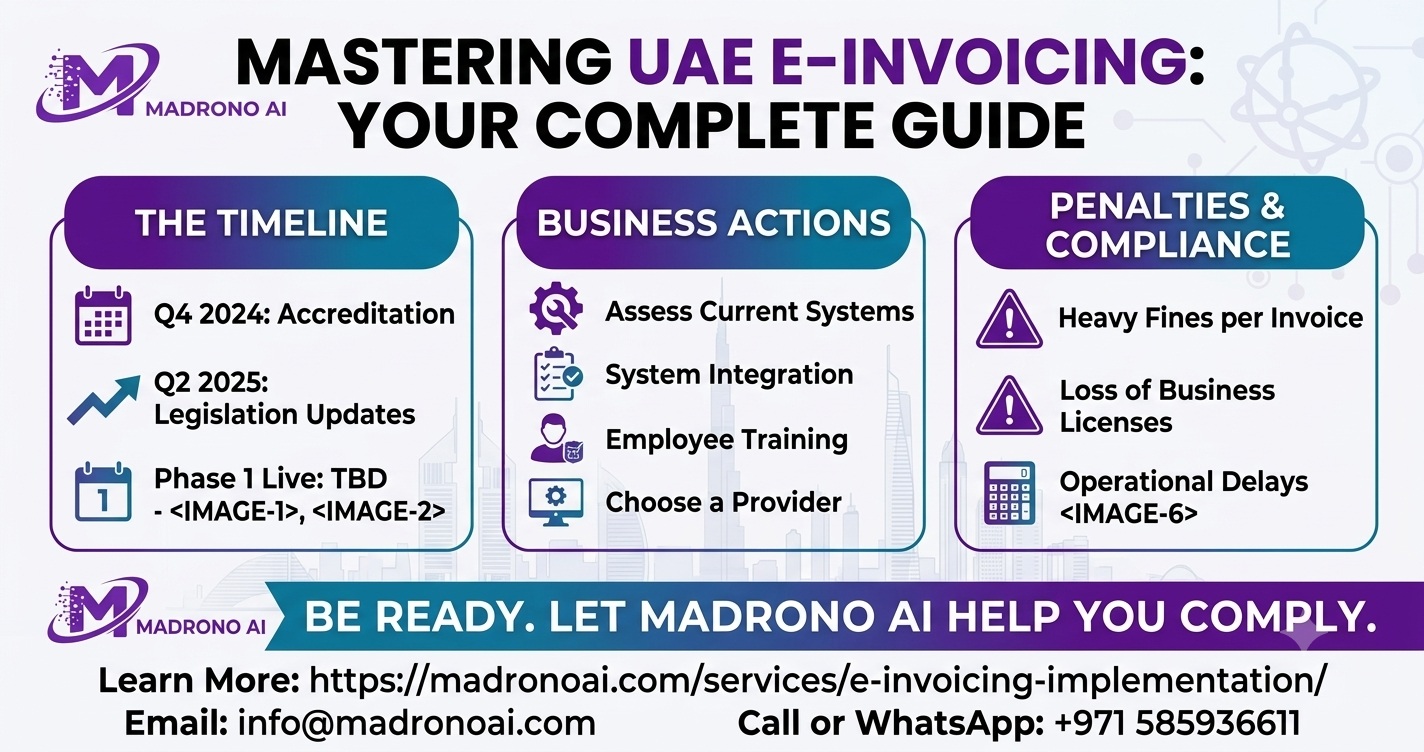 MADRONO AI

MASTERING UAE E-INVOICING: YOUR COMPLETE GUIDE

THE TIMELINE

Q4 2024: Accreditation

Q2 2025: Legislation Updates

1

Phase 1 Live: TBD - <IMAGE-1>, <IMAGE-2>

BUSINESS ACTIONS

Assess Current Systems

System Integration

Employee Training

Choose a Provider

PENALTIES & COMPLIANCE

Heavy Fines per Invoice

Loss of Business Licenses

Operational Delays <IMAGE-6>

MADRONO AI

BE READY. LET MADRONO AI HELP YOU COMPLY.

Learn More: https://madronoai.com/services/e-invoicing-implementation/

Email: info@madronoai.com

Call or WhatsApp: +971 585936611